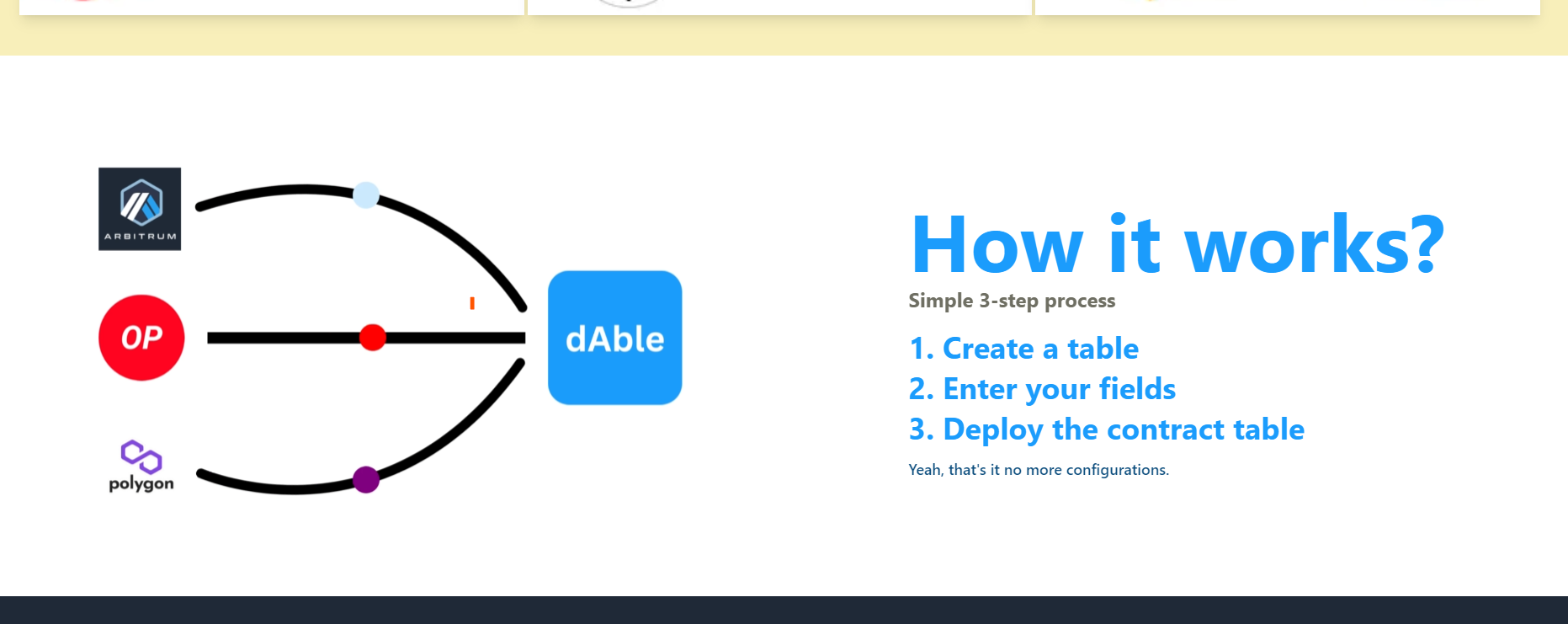 ARBITRUM

OP

polygon

dAble

How it works?

Simple 3-step process

1. Create a table
2. Enter your fields
3. Deploy the contract table

Yeah, that's it no more configurations.